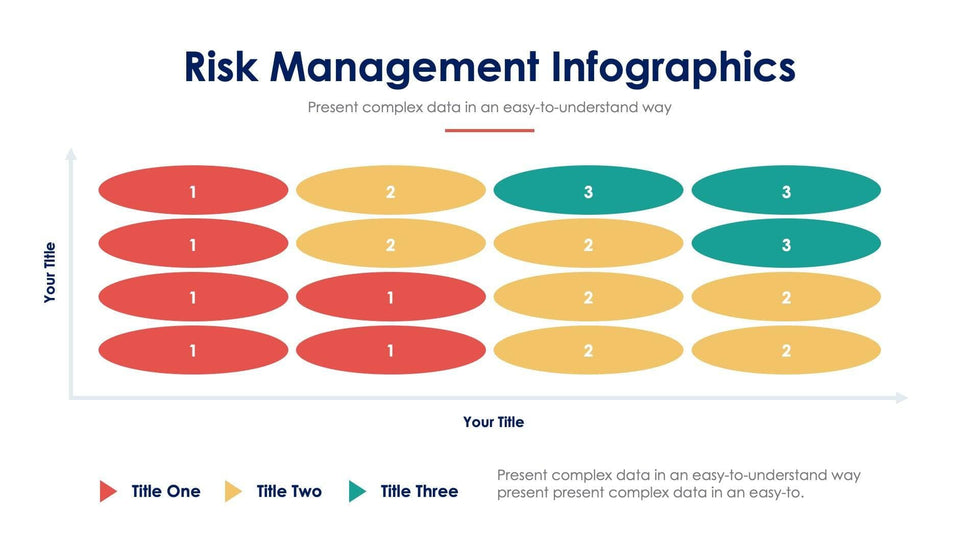 Risk Management Infographics

Present complex data in an easy-to-understand way

Your Title

| 1 | 2 | 3 | 3 |
|---|---|---|---|
| 1 | 2 | 2 | 3 |
| 1 | 1 | 2 | 2 |
| 1 | 1 | 2 | 2 |

Your Title

Title One Title Two Title Three

Present complex data in an easy-to-understand way present present complex data in an easy-to.